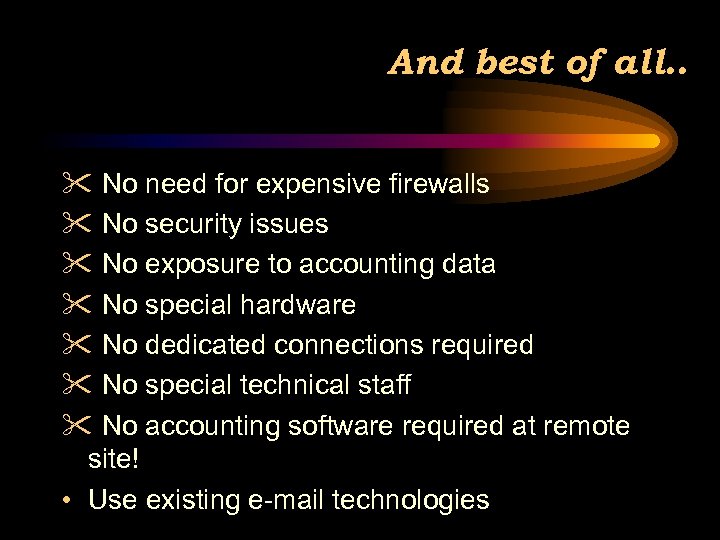 And best of all..

✂ No need for expensive firewalls
✂ No security issues
✂ No exposure to accounting data
✂ No special hardware
✂ No dedicated connections required
✂ No special technical staff
✂ No accounting software required at remote site!
• Use existing e-mail technologies